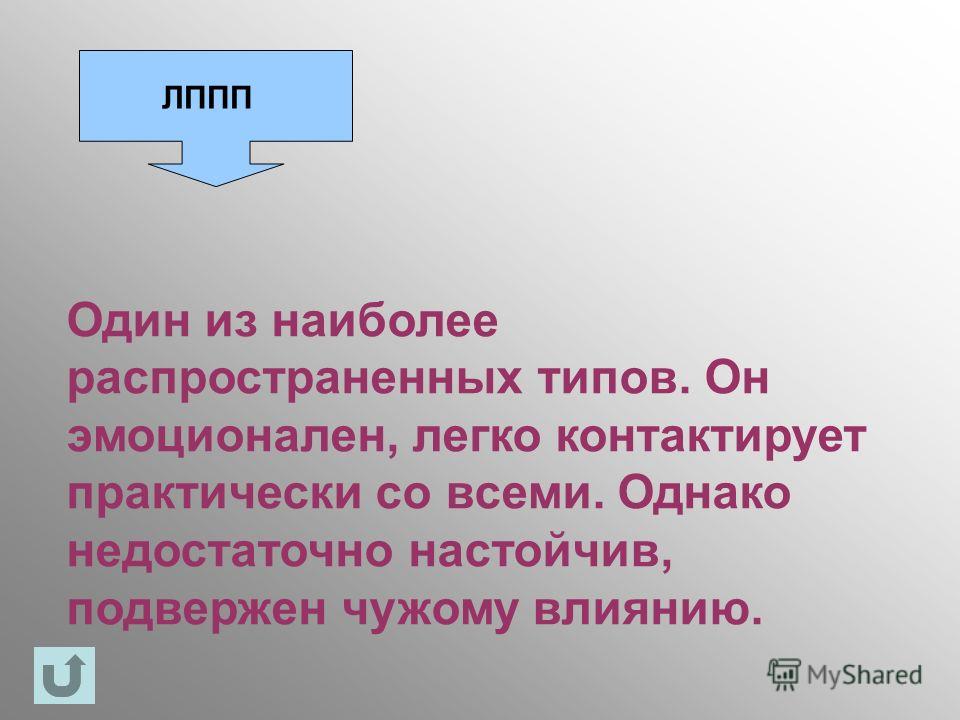 ЛППП

Один из наиболее распространенных типов. Он эмоционален, легко контактирует практически со всеми. Однако недостаточно настойчив, подвержен чужому влиянию.

MyShared